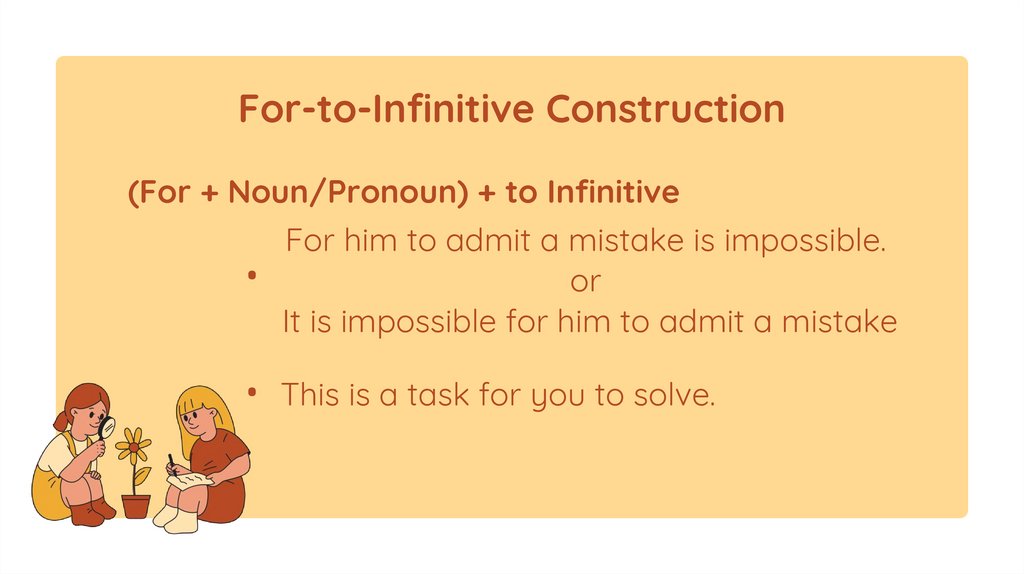 For-to-Infinitive Construction

(For + Noun/Pronoun) + to Infinitive

• For him to admit a mistake is impossible.
or
It is impossible for him to admit a mistake

• This is a task for you to solve.